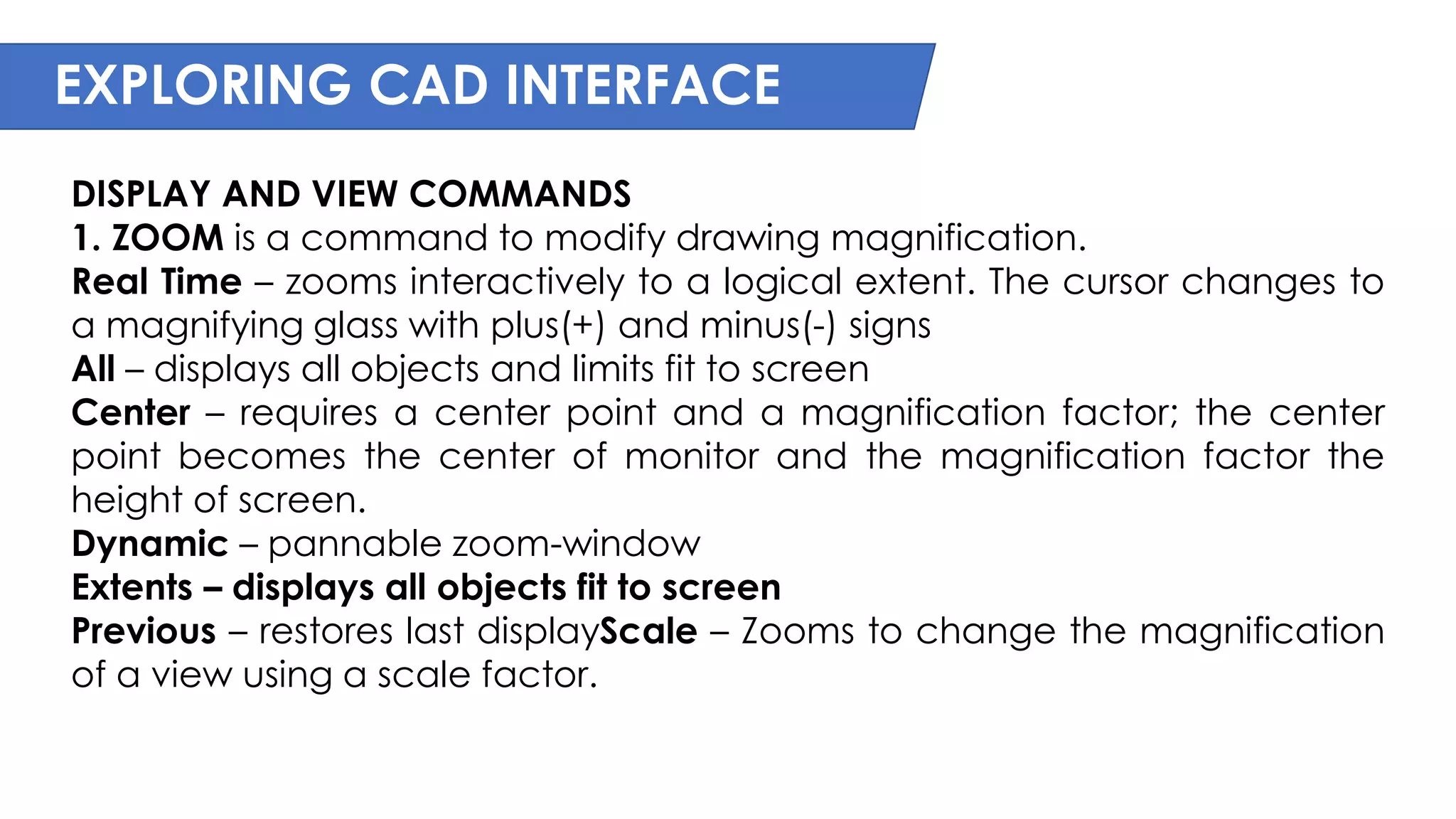 EXPLORING CAD INTERFACE

DISPLAY AND VIEW COMMANDS
1. ZOOM is a command to modify drawing magnification.
Real Time – zooms interactively to a logical extent. The cursor changes to a magnifying glass with plus(+) and minus(-) signs
All – displays all objects and limits fit to screen
Center – requires a center point and a magnification factor; the center point becomes the center of monitor and the magnification factor the height of screen.
Dynamic – pannable zoom-window
Extents – displays all objects fit to screen
Previous – restores last displayScale – Zooms to change the magnification of a view using a scale factor.